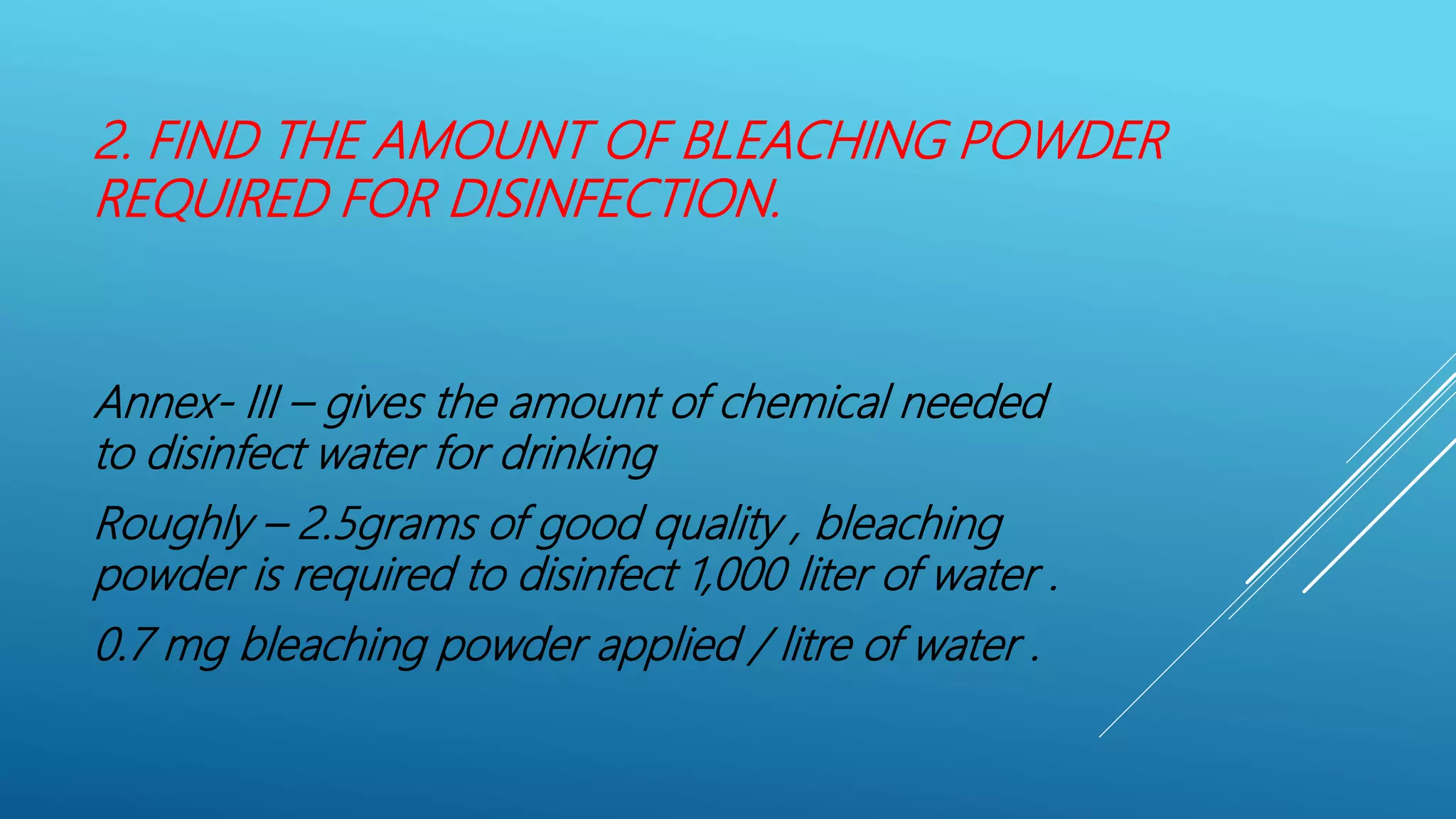 2. FIND THE AMOUNT OF BLEACHING POWDER REQUIRED FOR DISINFECTION.

Annex- III – gives the amount of chemical needed to disinfect water for drinking

Roughly – 2.5grams of good quality , bleaching powder is required to disinfect 1,000 liter of water .

0.7 mg bleaching powder applied / litre of water .